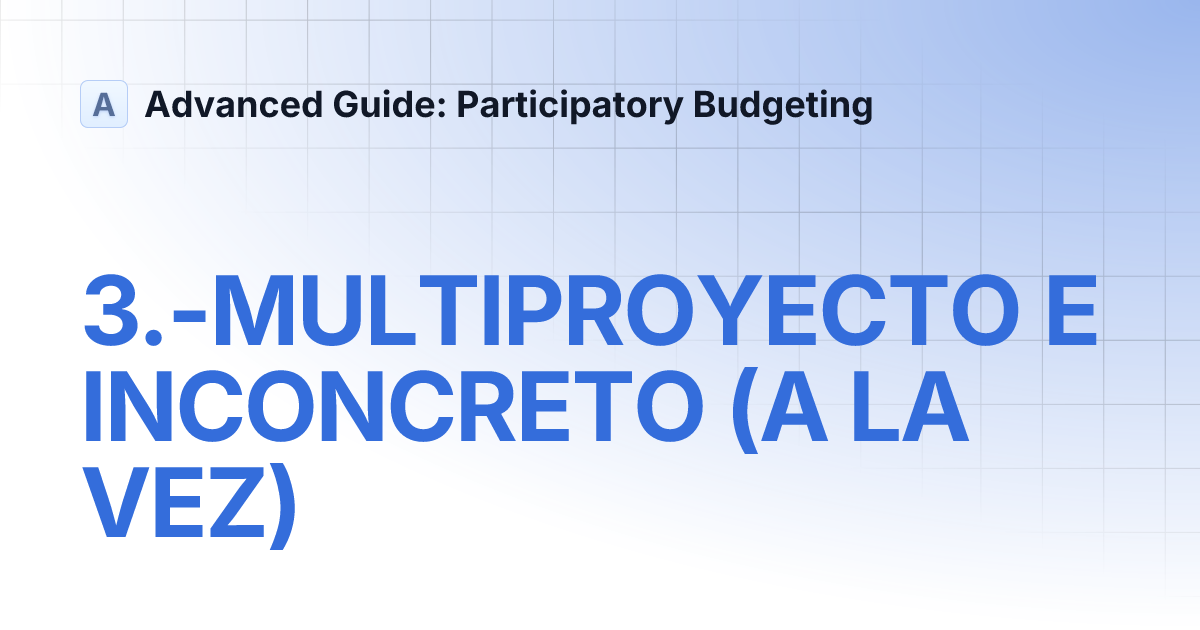 A Advanced Guide: Participatory Budgeting

3.-MULTIPROYECTO E INCONCRETO (A LA VEZ)